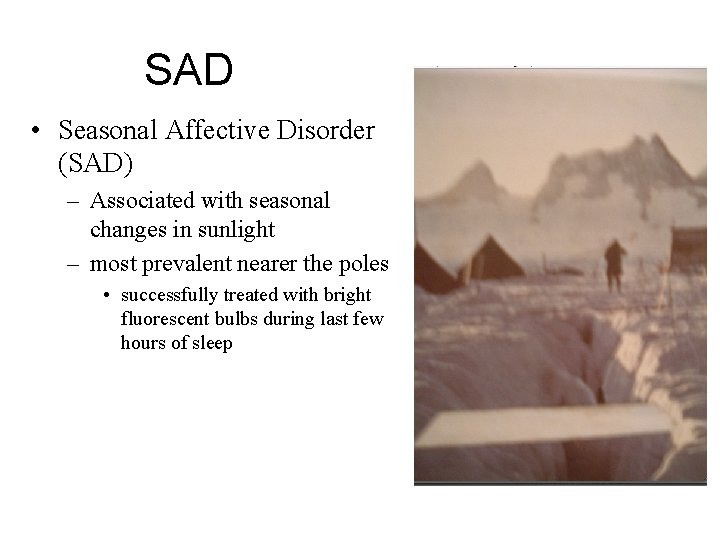 SAD

• Seasonal Affective Disorder (SAD)

– Associated with seasonal changes in sunlight

– most prevalent nearer the poles

• successfully treated with bright fluorescent bulbs during last few hours of sleep